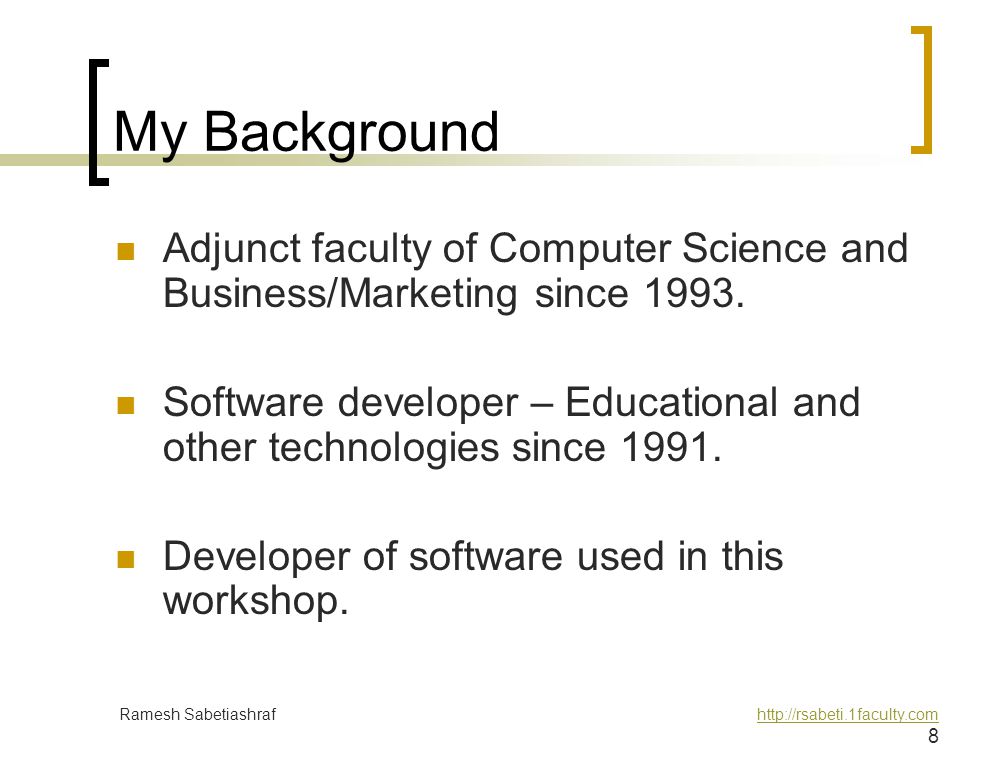 My Background

Adjunct faculty of Computer Science and Business/Marketing since 1993.

Software developer – Educational and other technologies since 1991.

Developer of software used in this workshop.

Ramesh Sabetiashraf

http://rsabeti.1faculty.com

8